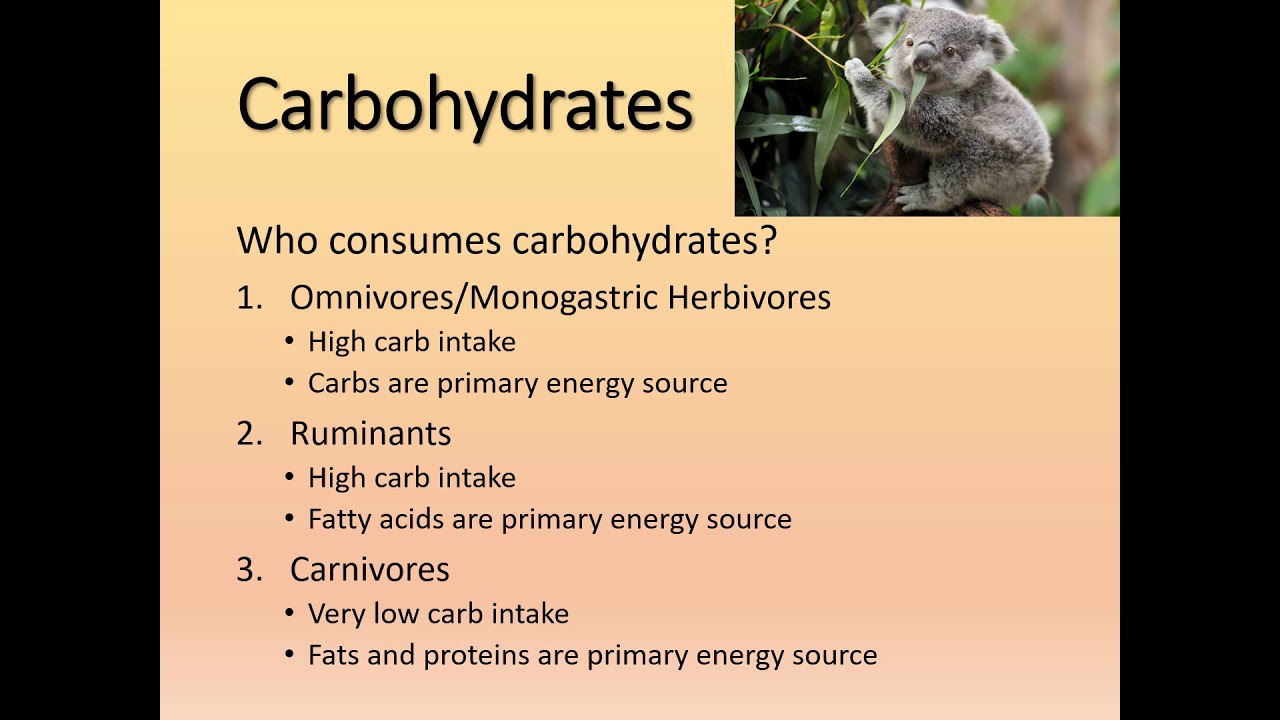 Carbohydrates

Who consumes carbohydrates?

1. Omnivores/Monogastric Herbivores
• High carb intake
• Carbs are primary energy source

2. Ruminants
• High carb intake
• Fatty acids are primary energy source

3. Carnivores
• Very low carb intake
• Fats and proteins are primary energy source